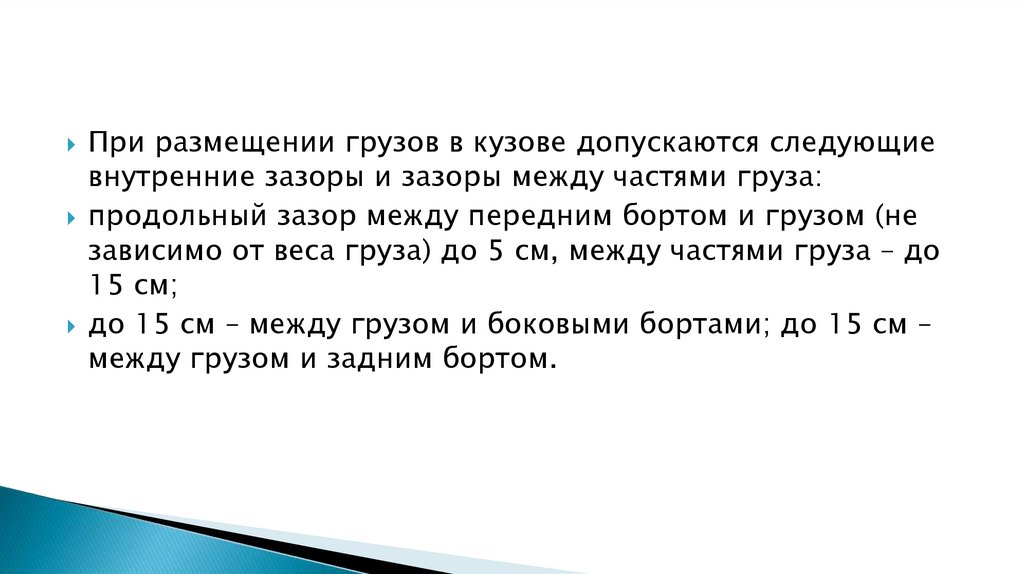 При размещении грузов в кузове допускаются следующие внутренние зазоры и зазоры между частями груза:

продольный зазор между передним бортом и грузом (не зависимо от веса груза) до 5 см, между частями груза – до 15 см;

до 15 см – между грузом и боковыми бортами; до 15 см – между грузом и задним бортом.